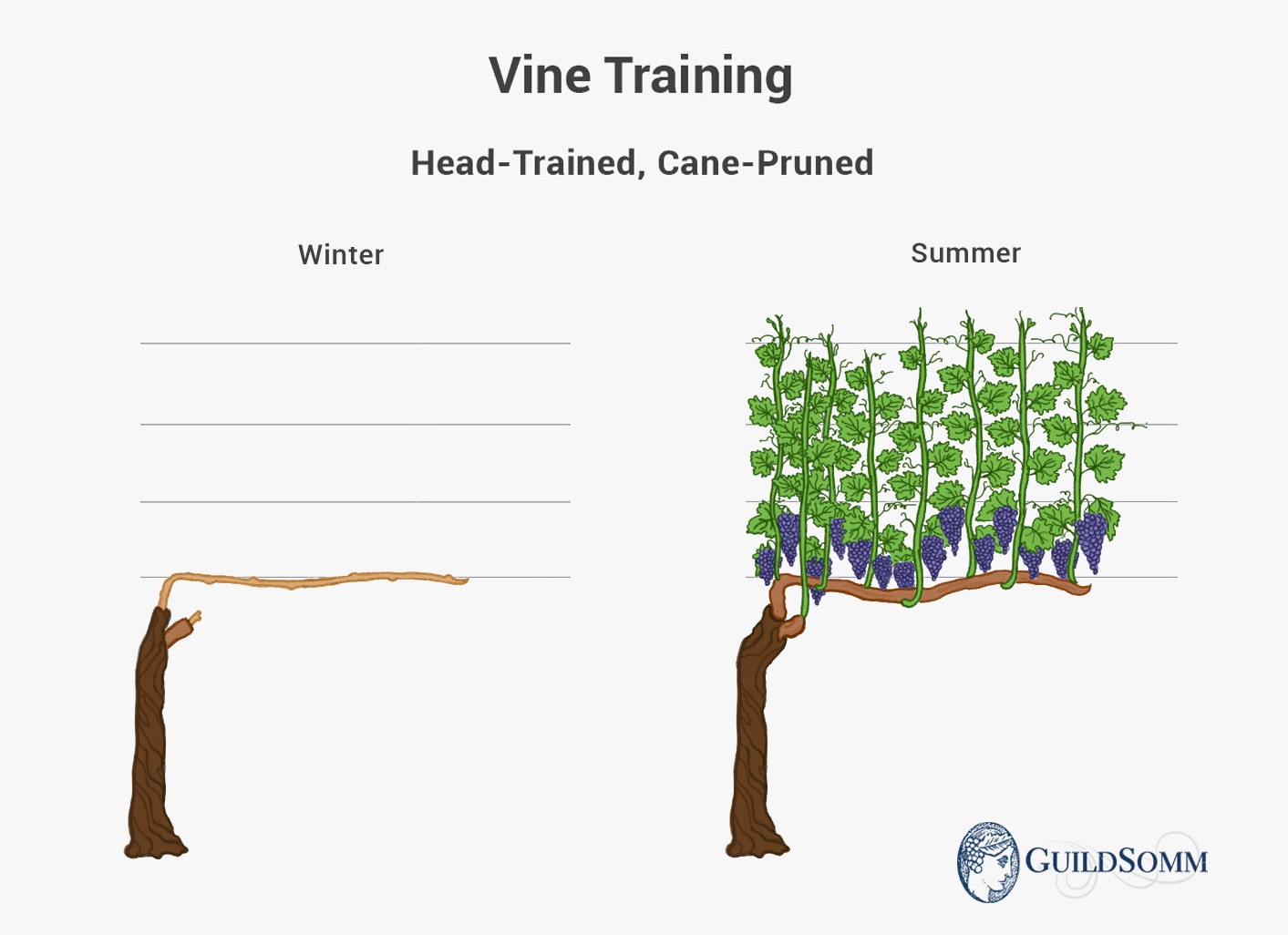 Vine Training

Head-Trained, Cane-Pruned

Winter

Summer

GUILDSOMM